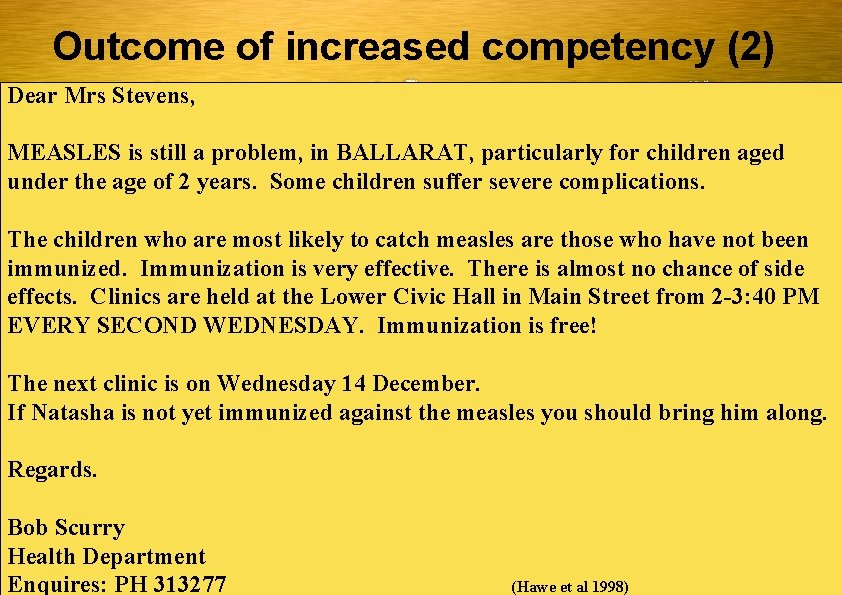 Outcome of increased competency (2)

Dear Mrs Stevens,

MEASLES is still a problem, in BALLARAT, particularly for children aged under the age of 2 years. Some children suffer severe complications.

The children who are most likely to catch measles are those who have not been immunized. Immunization is very effective. There is almost no chance of side effects. Clinics are held at the Lower Civic Hall in Main Street from 2-3:40 PM EVERY SECOND WEDNESDAY. Immunization is free!

The next clinic is on Wednesday 14 December.
If Natasha is not yet immunized against the measles you should bring him along.

Regards.

Bob Scurry
Health Department
Enquires: PH 313277

(Hawe et al 1998)